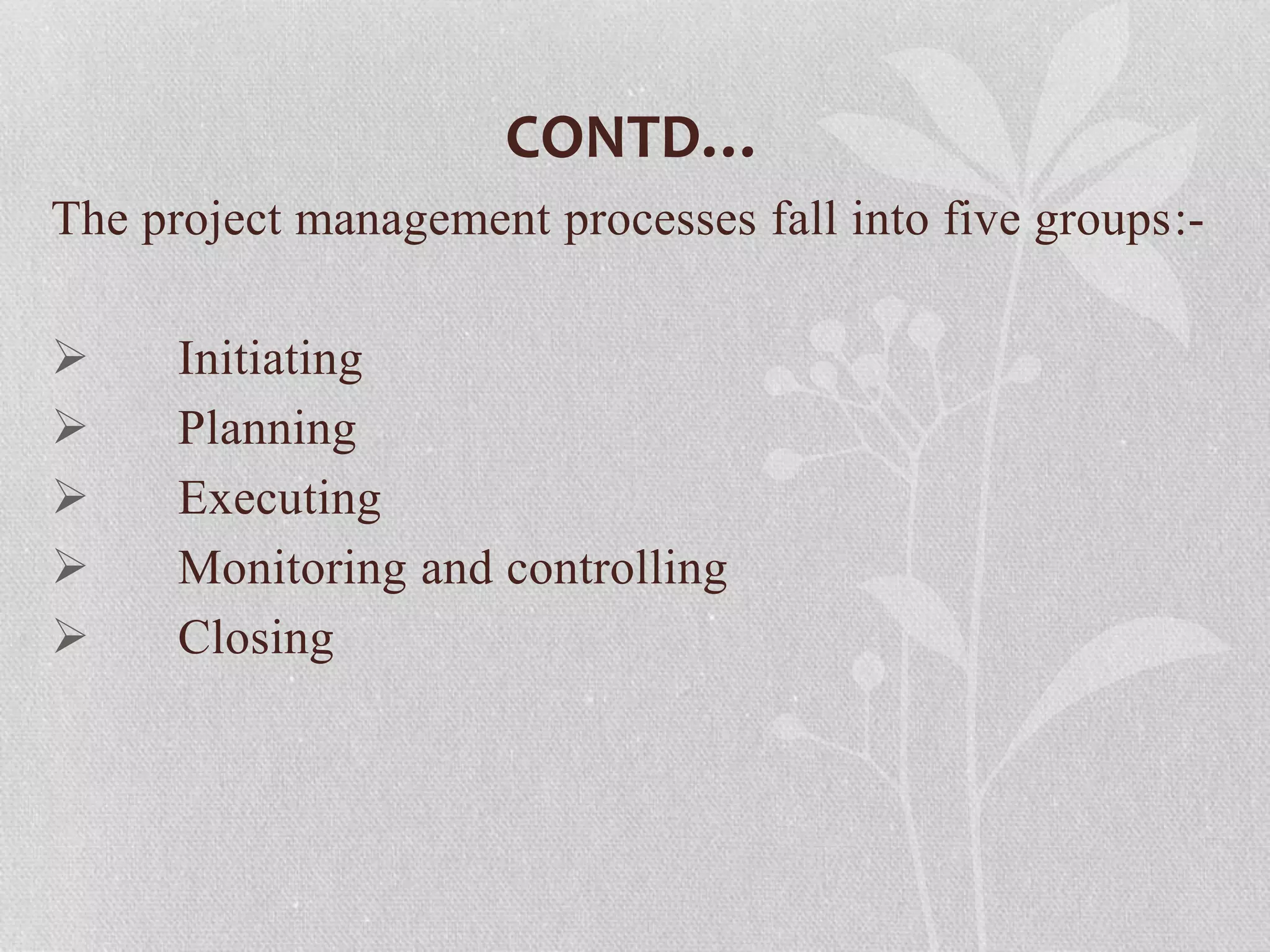 CONTD…

The project management processes fall into five groups:-

➢ Initiating
➢ Planning
➢ Executing
➢ Monitoring and controlling
➢ Closing